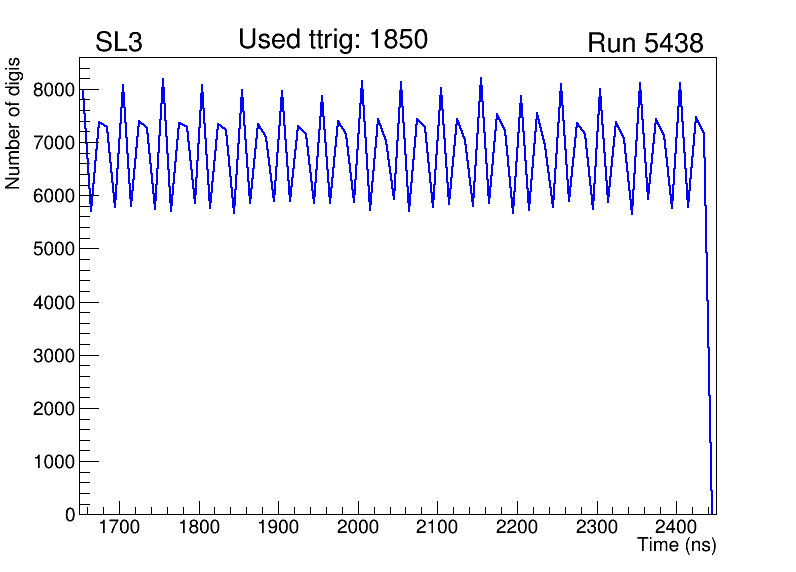 SL3

Used ttrig: 1850

Run 5438

Number of digis

8000
7000
6000
5000
4000
3000
2000
1000
0

1700 1800 1900 2000 2100 2200 2300 2400

Time (ns)